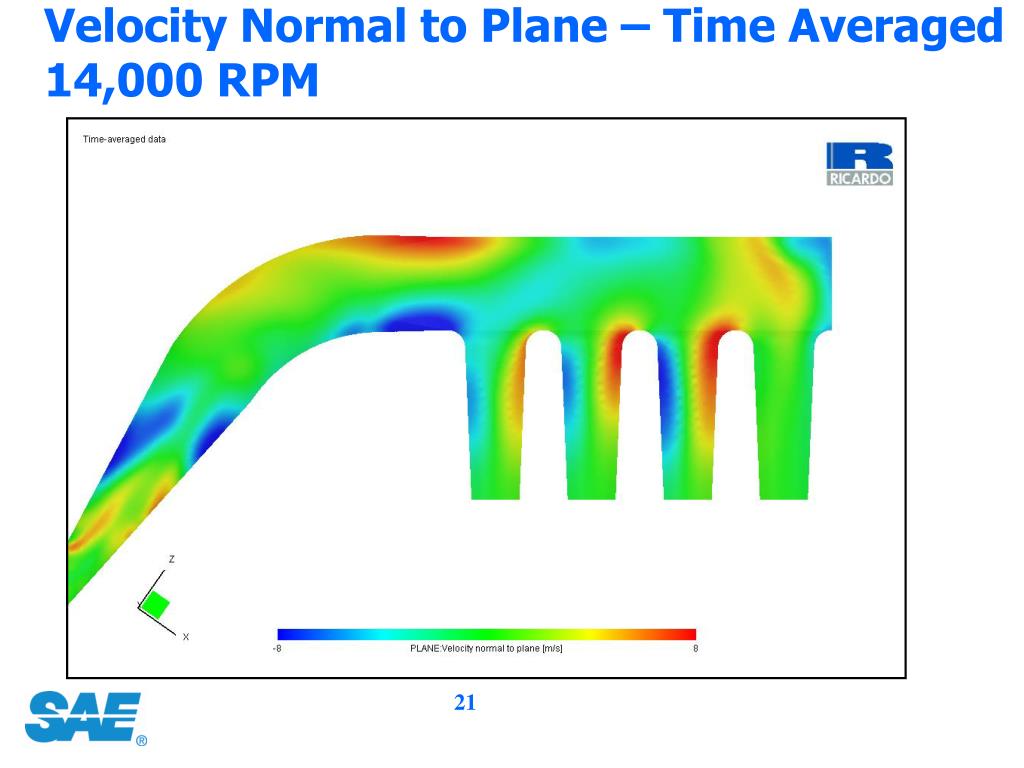 Velocity Normal to Plane – Time Averaged 14,000 RPM

Time-averaged data

RICARDO

Z

X

-8

PLANE:Velocity normal to plane [m/s]

8

SAE®

21